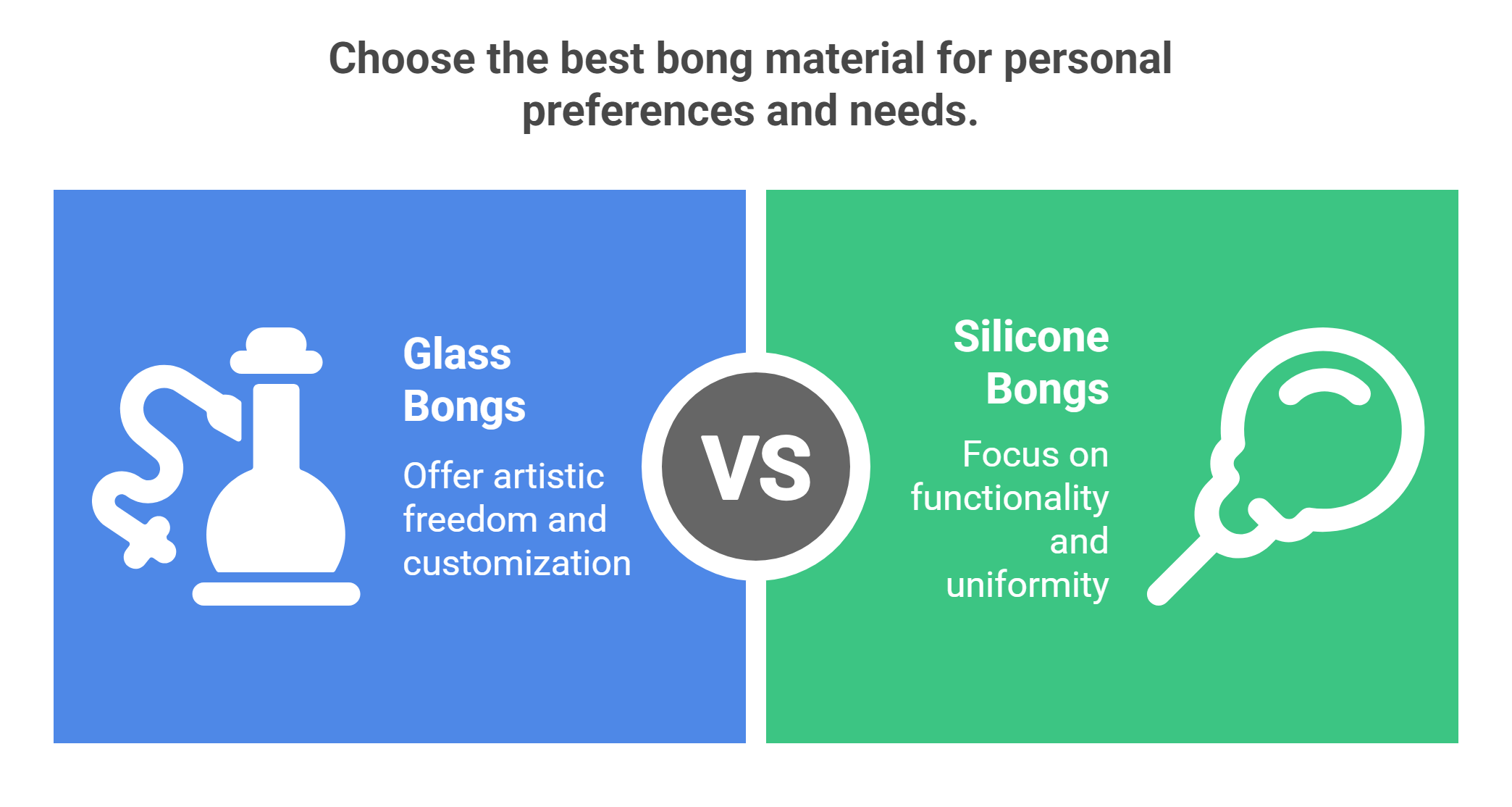 Choose the best bong material for personal preferences and needs.

Glass Bongs

Offer artistic freedom and customization

VS

Silicone Bongs

Focus on functionality and uniformity